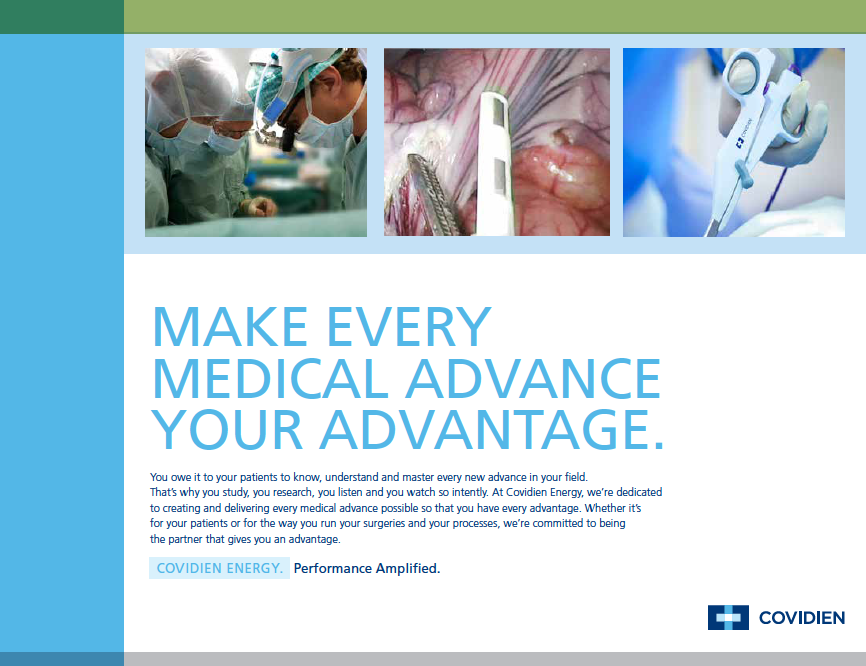 MAKE EVERY MEDICAL ADVANCE YOUR ADVANTAGE.

You owe it to your patients to know, understand and master every new advance in your field. That's why you study, you research, you listen and you watch so intently. At Covidien Energy, we're dedicated to creating and delivering every medical advance possible so that you have every advantage. Whether it's for your patients or for the way you run your surgeries and your processes, we're committed to being the partner that gives you an advantage.

COVIDIEN ENERGY. Performance Amplified.

COVIDIEN